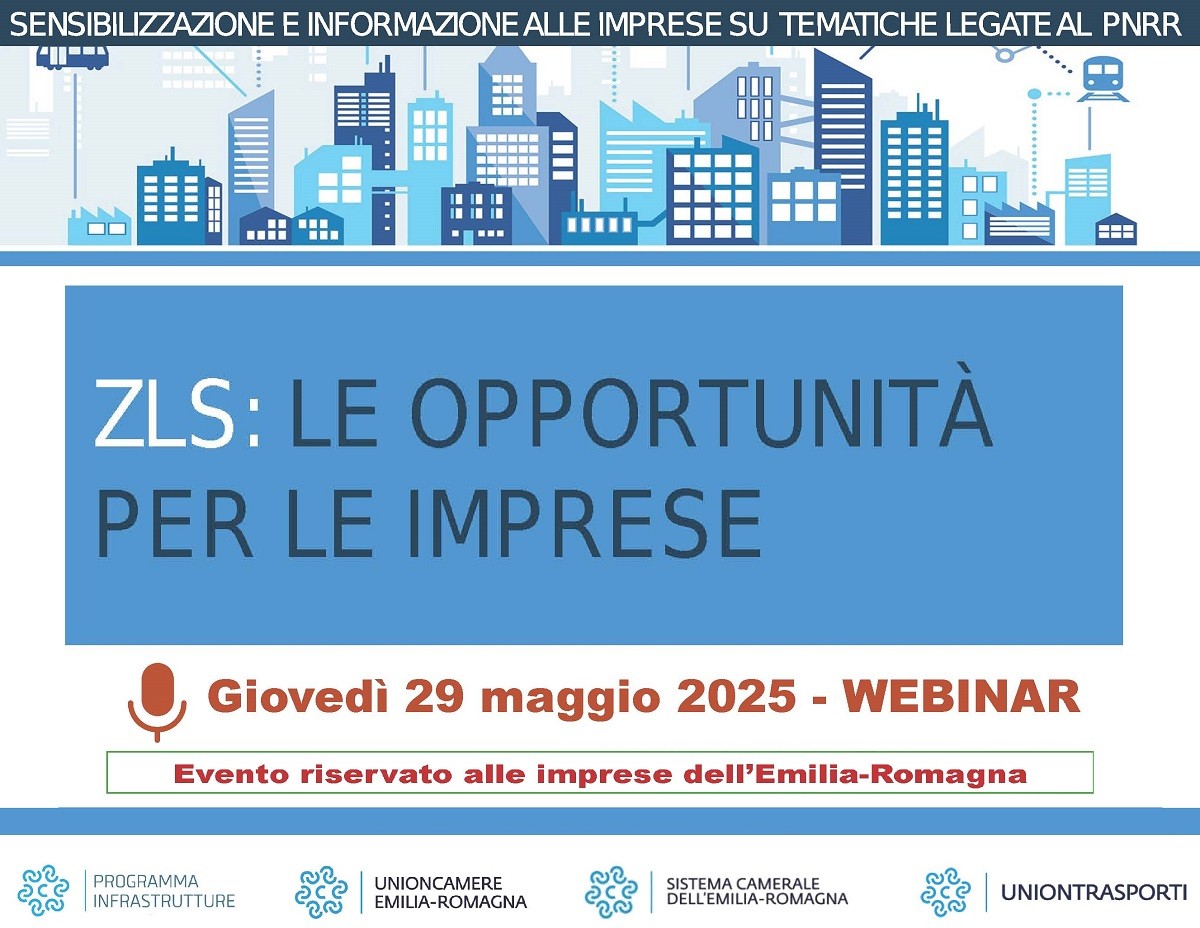 SENSIBILIZZAZIONE E INFORMAZIONE ALLE IMPRESE SU TEMATICHE LEGATE AL PNRR

ZLS: LE OPPORTUNITÀ PER LE IMPRESE

Giovedì 29 maggio 2025 - WEBINAR

Evento riservato alle imprese dell'Emilia-Romagna

PROGRAMMA INFRASTRUTTURE

UNIONCAMERE EMILIA-ROMAGNA

SISTEMA CAMERALE DELL'EMILIA-ROMAGNA

UNIONTRASPORTI